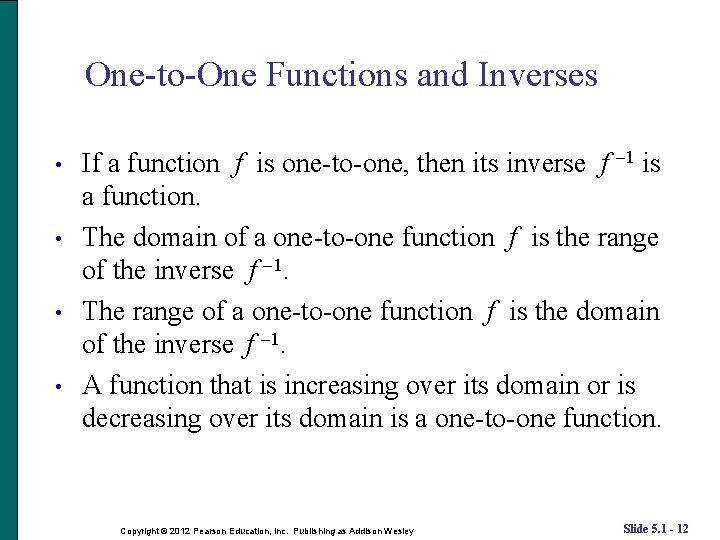 One-to-One Functions and Inverses

• If a function $f$ is one-to-one, then its inverse $f^{-1}$ is a function.

• The domain of a one-to-one function $f$ is the range of the inverse $f^{-1}$.

• The range of a one-to-one function $f$ is the domain of the inverse $f^{-1}$.

• A function that is increasing over its domain or is decreasing over its domain is a one-to-one function.

Copyright © 2012 Pearson Education, Inc. Publishing as Addison Wesley

Slide 5.1 - 12